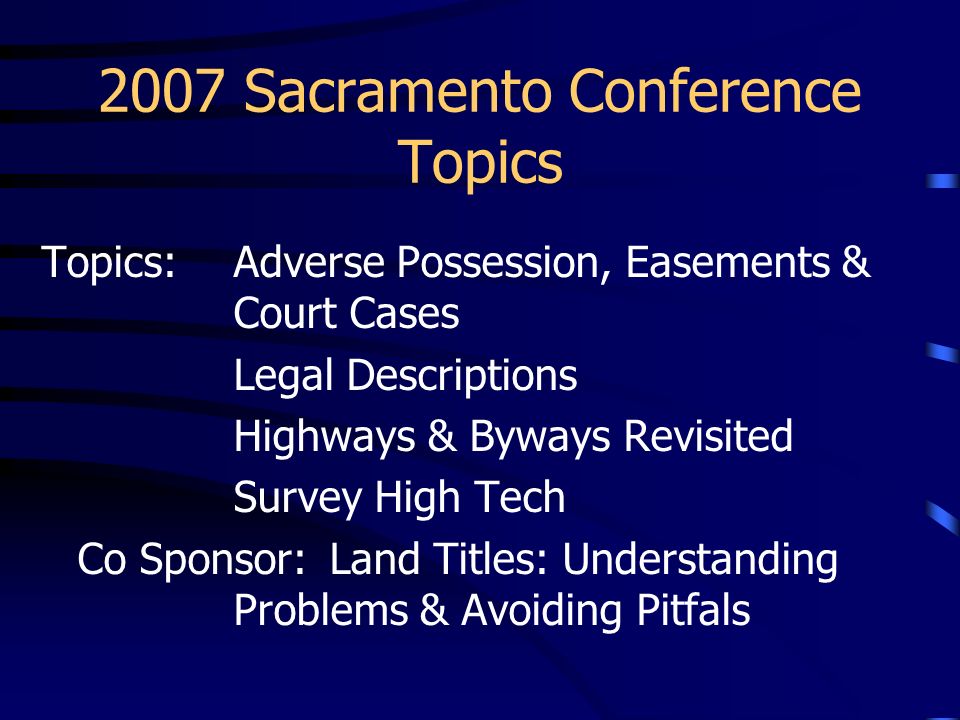 2007 Sacramento Conference Topics

Topics: Adverse Possession, Easements & Court Cases

Legal Descriptions

Highways & Byways Revisited

Survey High Tech

Co Sponsor: Land Titles: Understanding Problems & Avoiding Pitfals